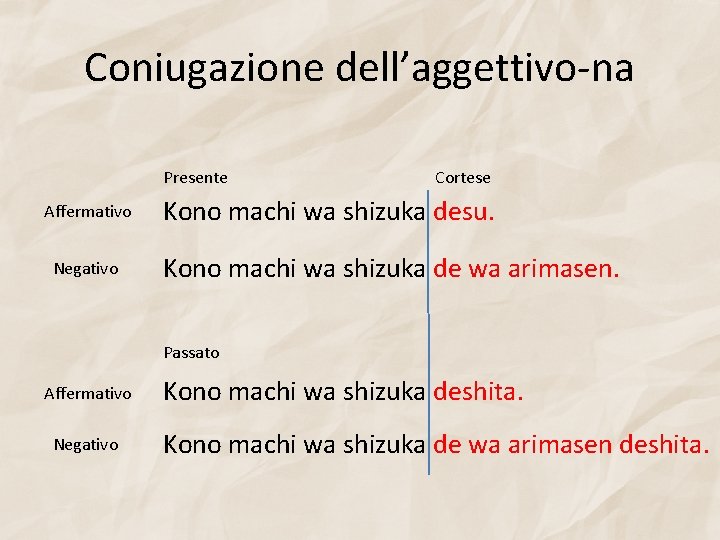 Coniugazione dell’aggettivo-na

Presente

Cortese

Affermativo Kono machi wa shizuka desu.

Negativo Kono machi wa shizuka de wa arimasen.

Passato

Affermativo Kono machi wa shizuka deshita.

Negativo Kono machi wa shizuka de wa arimasen deshita.